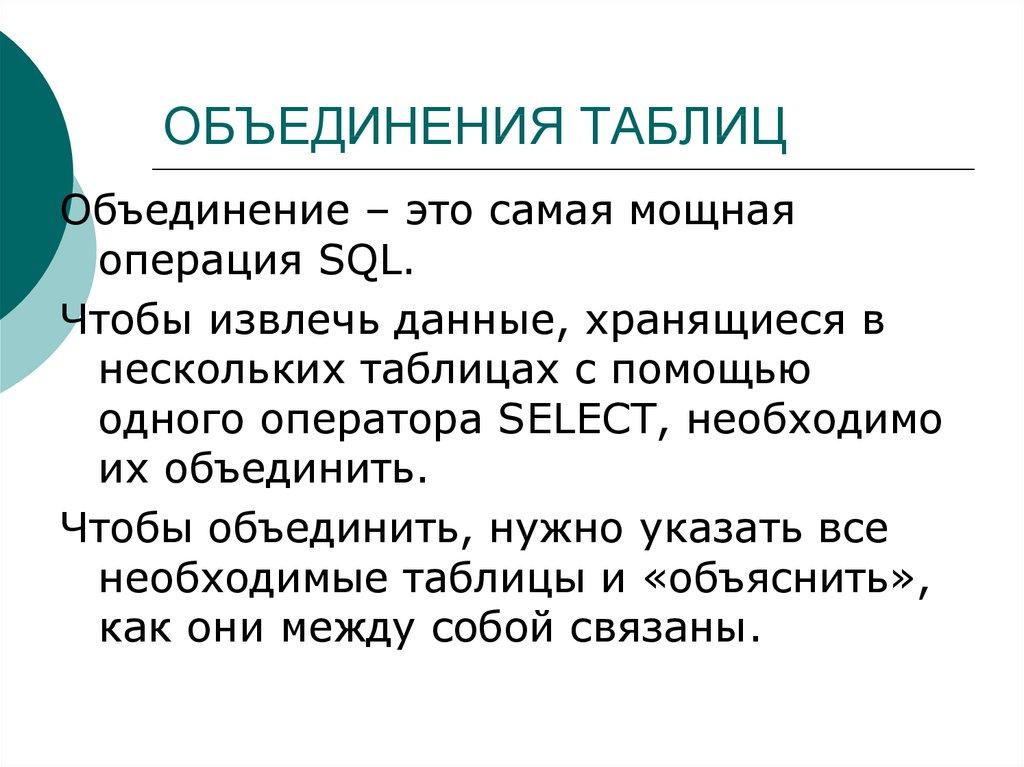 ОБЪЕДИНЕНИЯ ТАБЛИЦ

Объединение – это самая мощная операция SQL.

Чтобы извлечь данные, хранящиеся в нескольких таблицах с помощью одного оператора SELECT, необходимо их объединить.

Чтобы объединить, нужно указать все необходимые таблицы и «объяснить», как они между собой связаны.